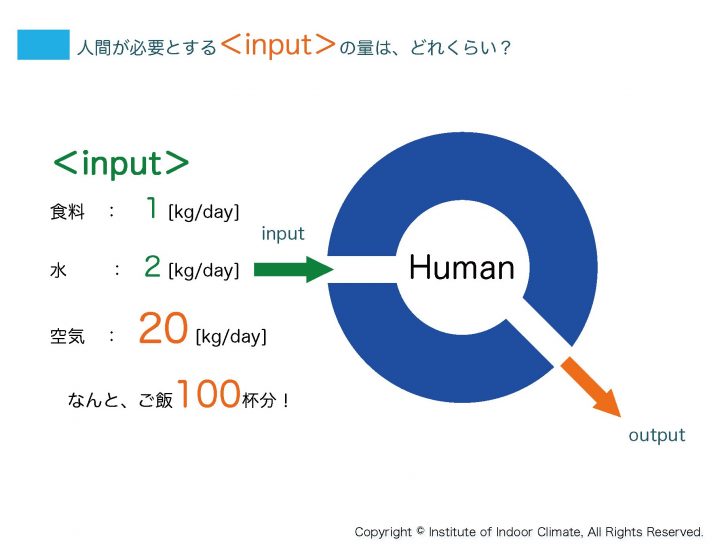 人間が必要とする＜input＞の量は、どれくらい？

＜input＞

食料　：　1 [kg/day]

水　：　2 [kg/day]

空気　：　20 [kg/day]

なんと、ご飯100杯分！

input

Human

output

Copyright © Institute of Indoor Climate, All Rights Reserved.